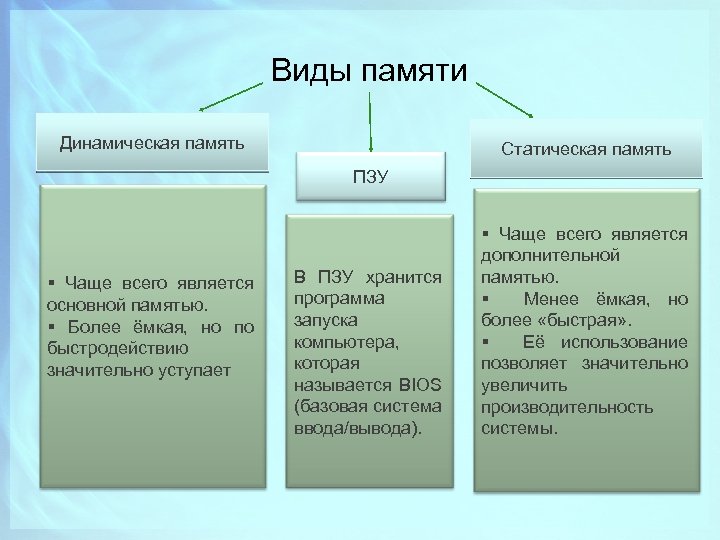 Виды памяти

Динамическая память

▪ Чаще всего является основной памятью.
▪ Более ёмкая, но по быстродействию значительно уступает

ПЗУ

В ПЗУ хранится программа запуска компьютера, которая называется BIOS (базовая система ввода/вывода).

Статическая память

▪ Чаще всего является дополнительной памятью.
▪ Менее ёмкая, но более «быстрая».
▪ Её использование позволяет значительно увеличить производительность системы.